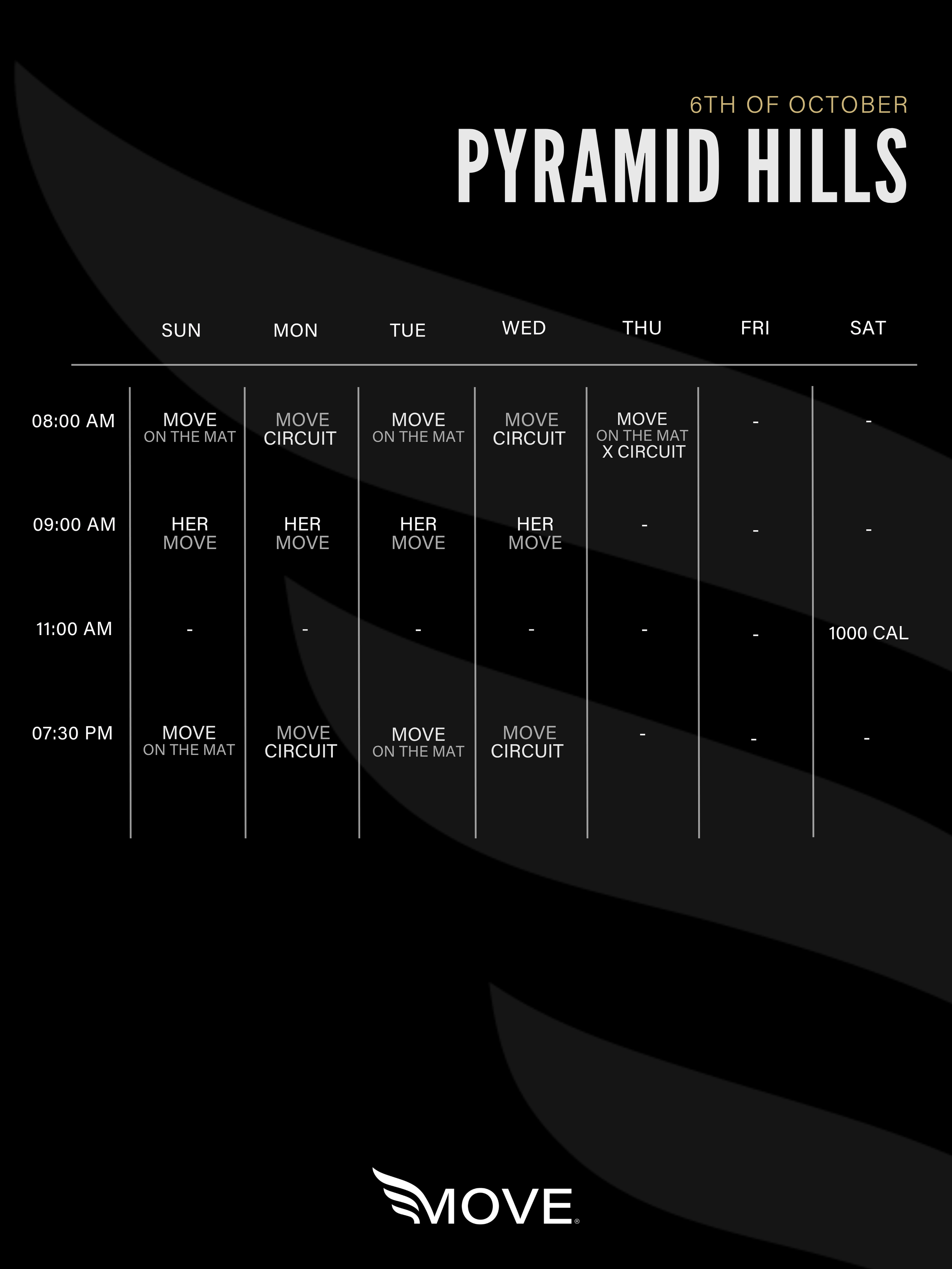 6TH OF OCTOBER
PYRAMID HILLS

| | SUN | MON | TUE | WED | THU | FRI | SAT |
|---|---|---|---|---|---|---|---|
| 08:00 AM | MOVE ON THE MAT | MOVE CIRCUIT | MOVE ON THE MAT | MOVE CIRCUIT | MOVE ON THE MAT X CIRCUIT | - | - |
| 09:00 AM | HER MOVE | HER MOVE | HER MOVE | HER MOVE | - | - | - |
| 11:00 AM | - | - | - | - | - | - | 1000 CAL |
| 07:30 PM | MOVE ON THE MAT | MOVE CIRCUIT | MOVE ON THE MAT | MOVE CIRCUIT | - | - | - |

MOVE